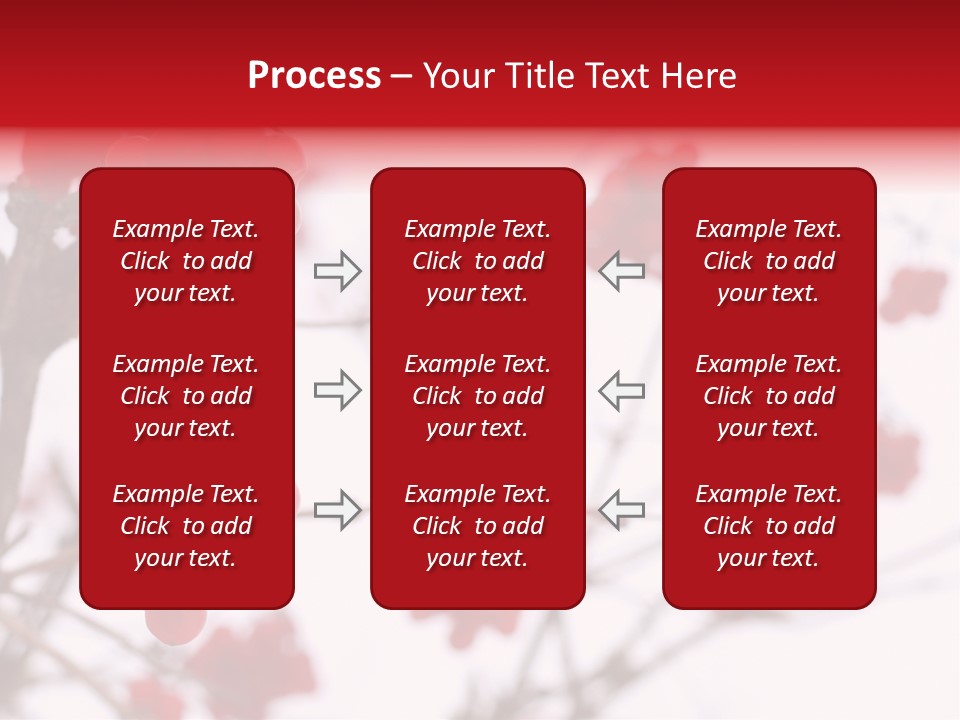 Process – Your Title Text Here

Example Text. Click to add your text.

Example Text. Click to add your text.

Example Text. Click to add your text.

Example Text. Click to add your text.

Example Text. Click to add your text.

Example Text. Click to add your text.

Example Text. Click to add your text.

Example Text. Click to add your text.

Example Text. Click to add your text.